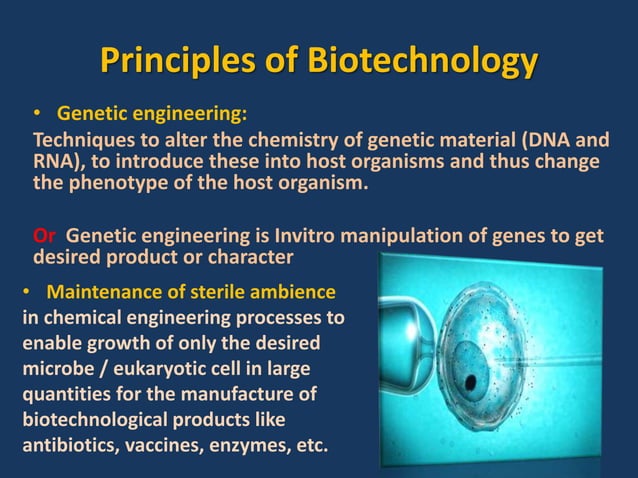 Principles of Biotechnology

• Genetic engineering:

Techniques to alter the chemistry of genetic material (DNA and RNA), to introduce these into host organisms and thus change the phenotype of the host organism.

Or Genetic engineering is Invitro manipulation of genes to get desired product or character

• Maintenance of sterile ambience in chemical engineering processes to enable growth of only the desired microbe / eukaryotic cell in large quantities for the manufacture of biotechnological products like antibiotics, vaccines, enzymes, etc.